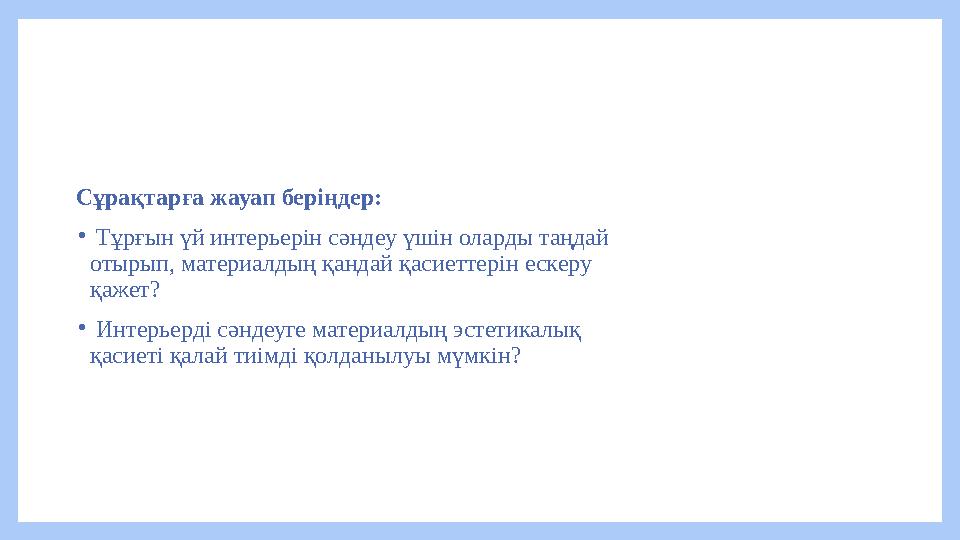 Сұрақтарға жауап беріңдер:

• Тұрғын үй интерьерін сәндеу үшін оларды таңдай отырып, материалдың қандай қасиеттерін ескеру қажет?

• Интерьерді сәндеуге материалдың эстетикалық қасиеті қалай тиімді қолданылуы мүмкін?